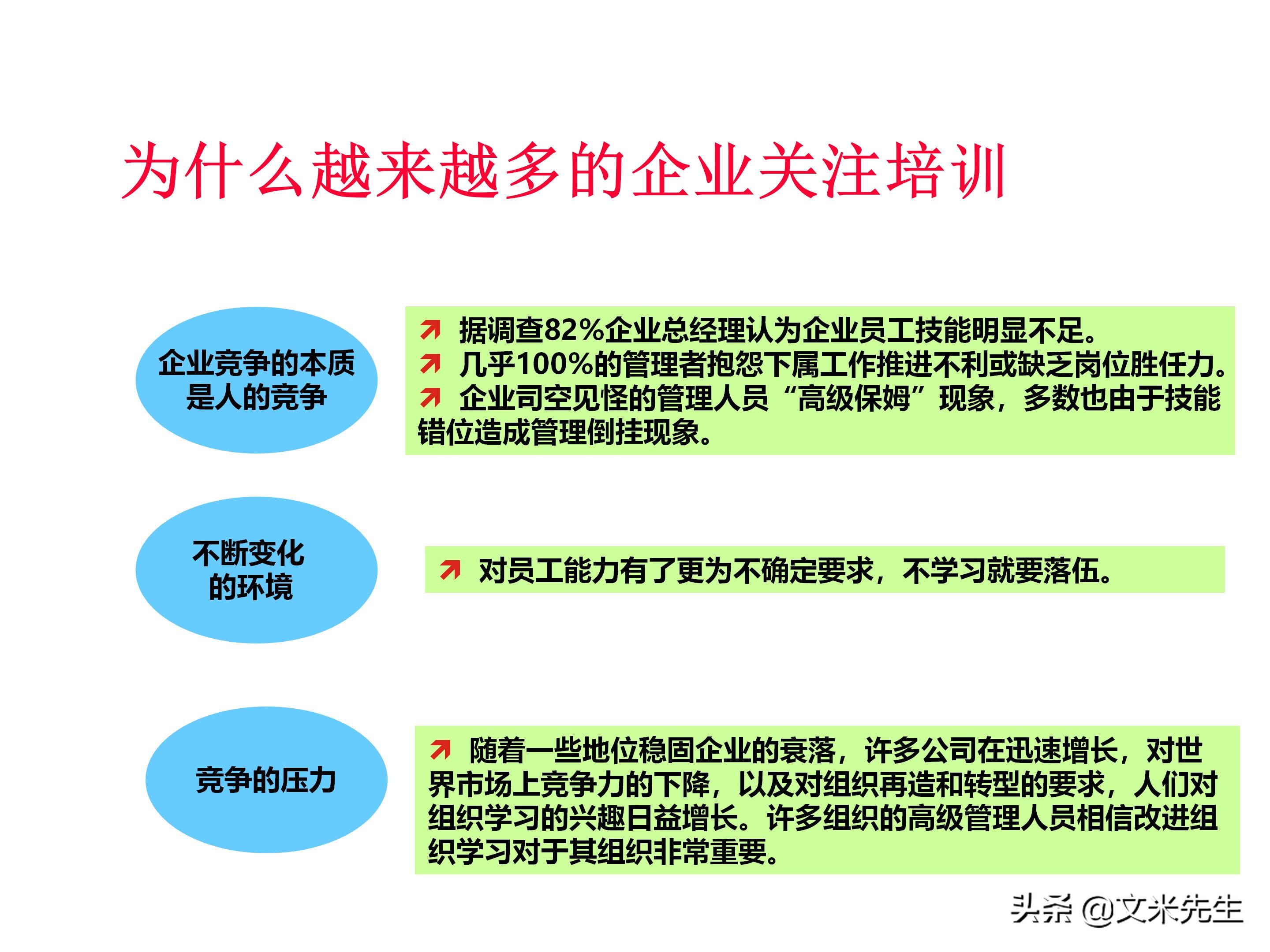 为什么越来越多的企业关注培训

企业竞争的本质是人的竞争

据调查82%企业总经理认为企业员工技能明显不足。
几乎100%的管理者抱怨下属工作推进不利或缺乏岗位胜任力。
企业司空见怪的管理人员“高级保姆”现象，多数也由于技能错位造成管理倒挂现象。

不断变化的环境

对员工能力有了更为不确定要求，不学习就要落伍。

竞争的压力

随着一些地位稳固企业的衰落，许多公司在迅速增长，对世界市场上竞争力的下降，以及对组织再造和转型的要求，人们对组织学习的兴趣日益增长。许多组织的高级管理人员相信改进组织学习对于其组织非常重要。

头条 @文米先生